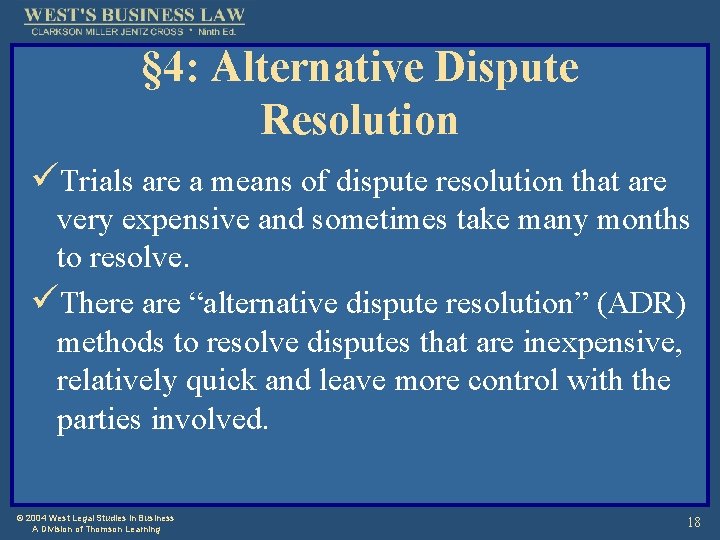 WEST'S BUSINESS LAW
CLARKSON MILLER JENTZ CROSS * Ninth Ed.

§4: Alternative Dispute Resolution

✓Trials are a means of dispute resolution that are very expensive and sometimes take many months to resolve.

✓There are “alternative dispute resolution” (ADR) methods to resolve disputes that are inexpensive, relatively quick and leave more control with the parties involved.

© 2004 West Legal Studies in Business
A Division of Thomson Learning

18